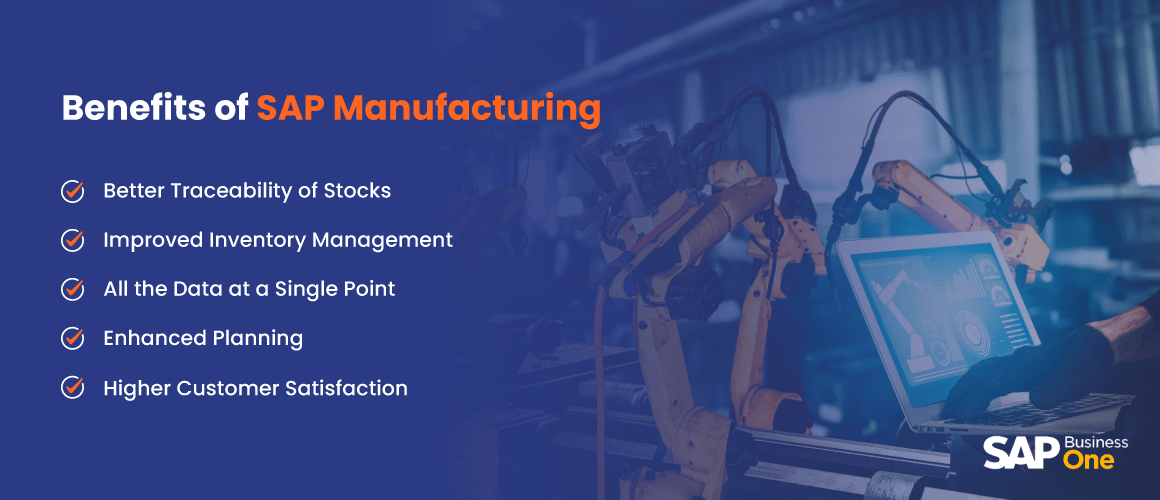 Benefits of SAP Manufacturing

Better Traceability of Stocks

Improved Inventory Management

All the Data at a Single Point

Enhanced Planning

Higher Customer Satisfaction

SAP Business One